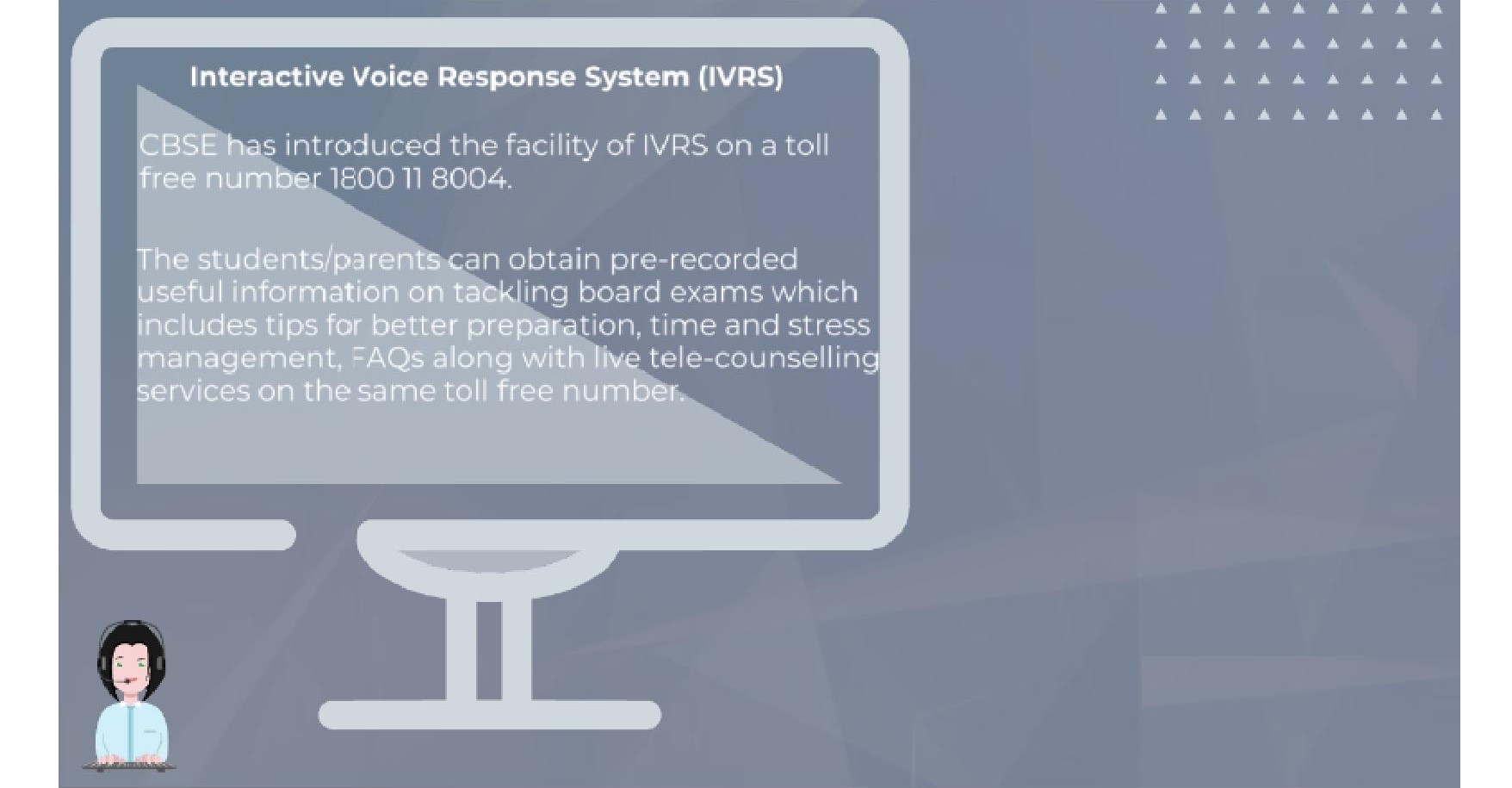 Interactive Voice Response System (IVRS)

CBSE has introduced the facility of IVRS on a toll free number 1800 11 8004.

The students/parents can obtain pre-recorded useful information on tackling board exams which includes tips for better preparation, time and stress management, FAQs along with live tele-counselling services on the same toll free number.